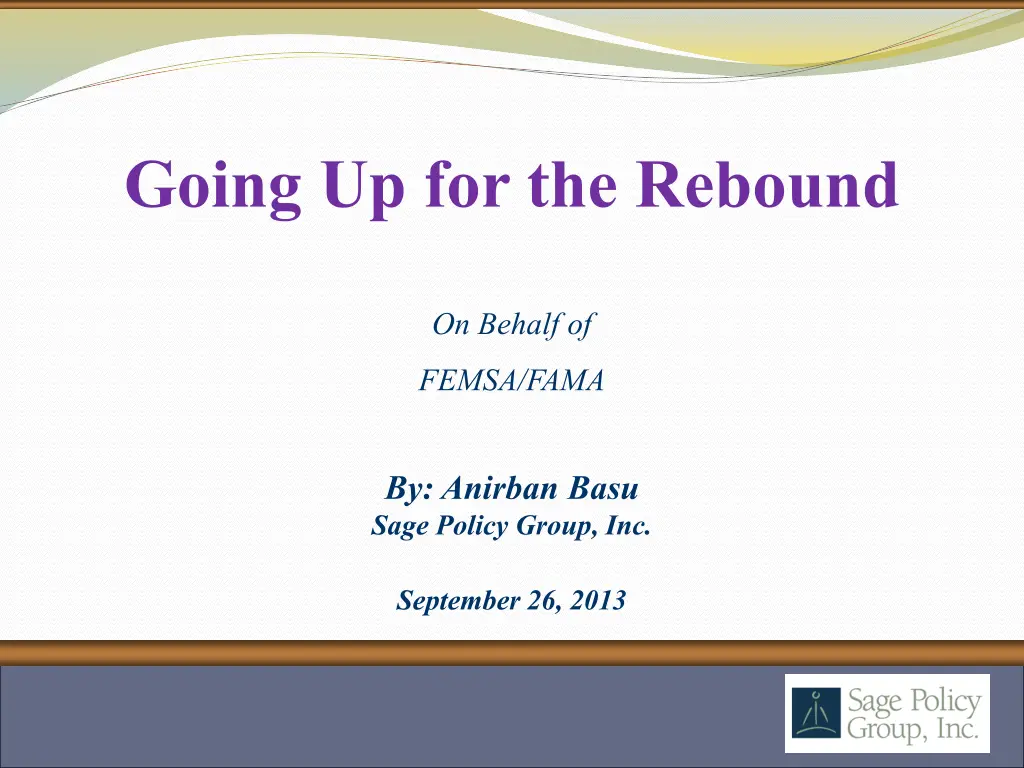 Going Up for the Rebound

On Behalf of

FEMSA/FAMA

By: Anirban Basu
Sage Policy Group, Inc.

September 26, 2013

Sage Policy Group, Inc.